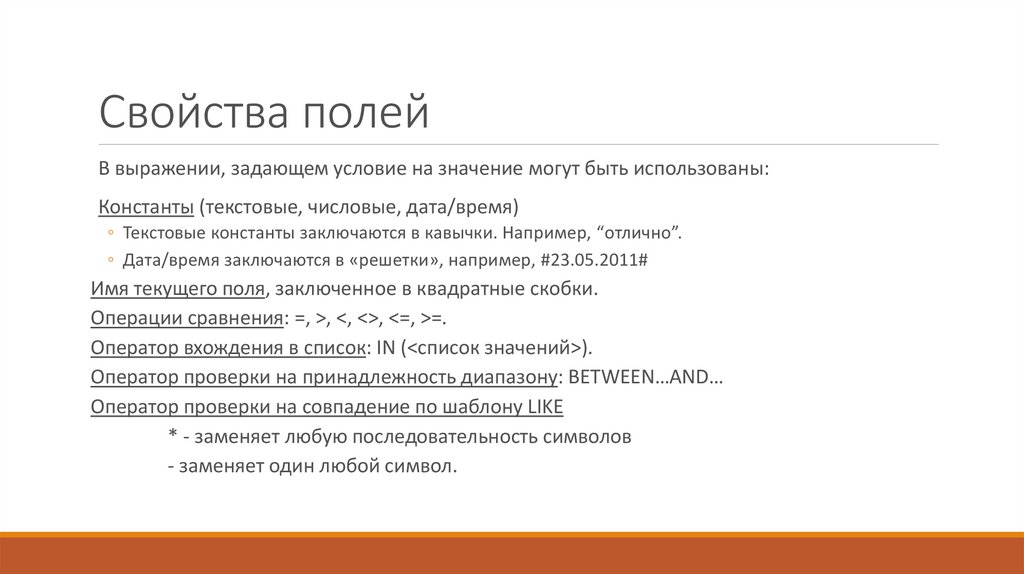 Свойства полей

В выражении, задающем условие на значение могут быть использованы:

Константы (текстовые, числовые, дата/время)

◦ Текстовые константы заключаются в кавычки. Например, “отлично”.

◦ Дата/время заключаются в «решетки», например, #23.05.2011#

Имя текущего поля, заключенное в квадратные скобки.

Операции сравнения: =, >, <, <>, <=, >=.

Оператор вхождения в список: IN (<список значений>).

Оператор проверки на принадлежность диапазону: BETWEEN…AND…

Оператор проверки на совпадение по шаблону LIKE

* - заменяет любую последовательность символов

- заменяет один любой символ.